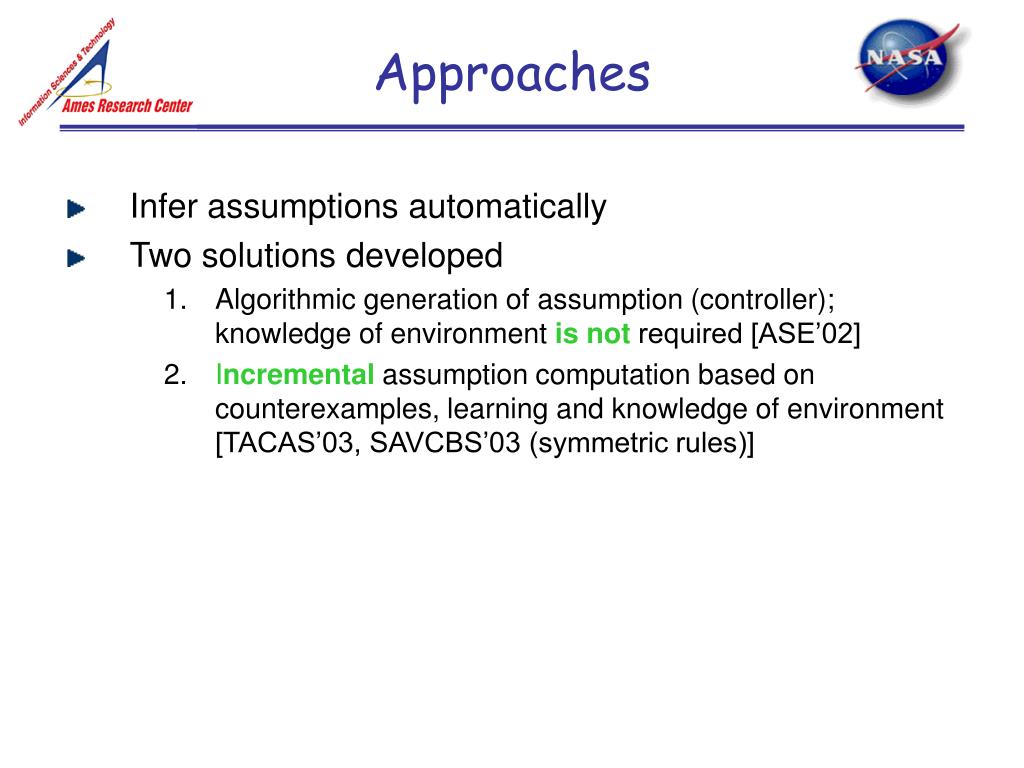 Information Sciences & Technology
Ames Research Center

Approaches

NASA

Infer assumptions automatically

Two solutions developed

1. Algorithmic generation of assumption (controller); knowledge of environment is not required [ASE’02]

2. Incremental assumption computation based on counterexamples, learning and knowledge of environment [TACAS’03, SAVCBS’03 (symmetric rules)]